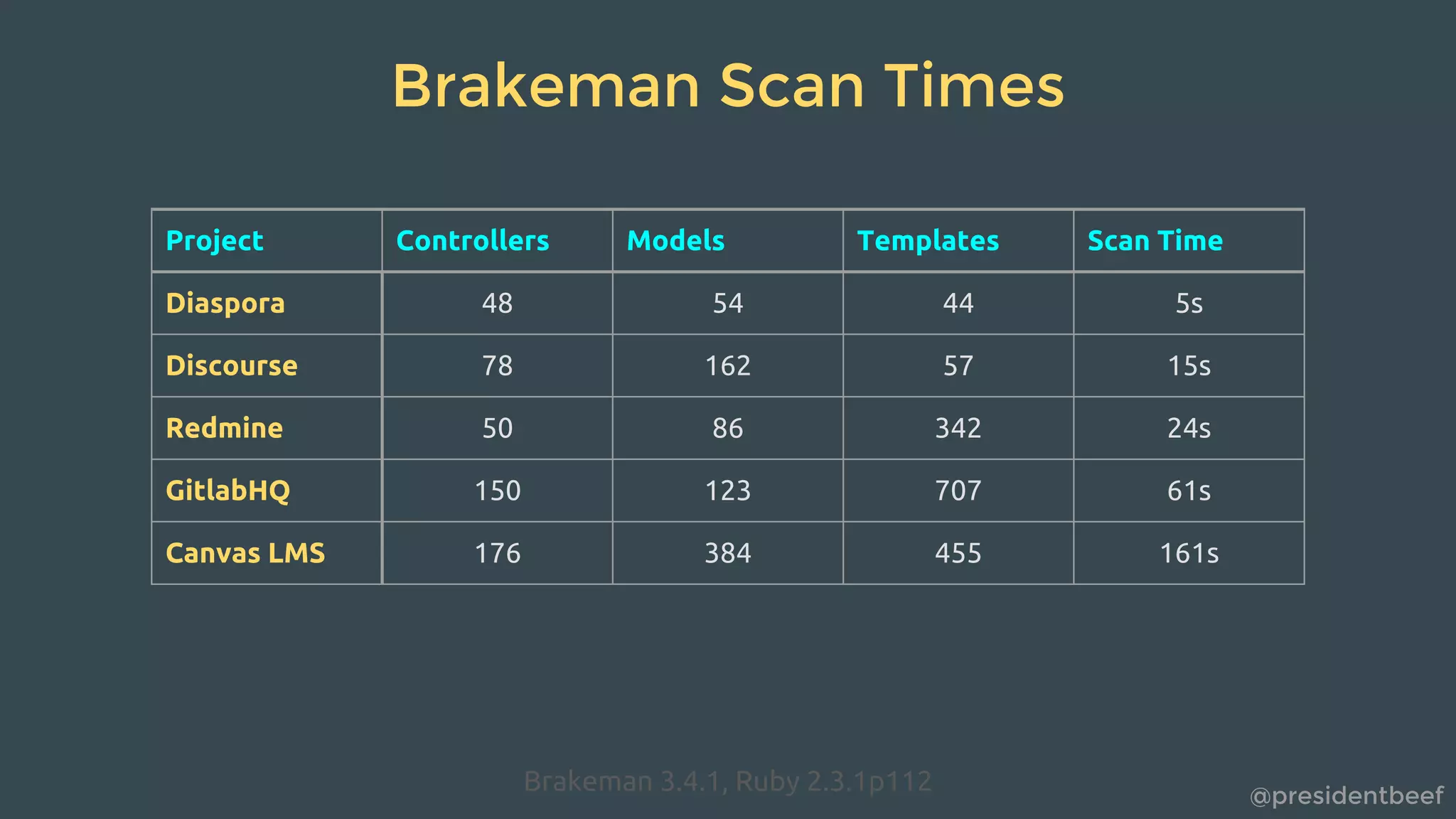 Brakeman Scan Times

| Project | Controllers | Models | Templates | Scan Time |
|---|---|---|---|---|
| Diaspora | 48 | 54 | 44 | 5s |
| Discourse | 78 | 162 | 57 | 15s |
| Redmine | 50 | 86 | 342 | 24s |
| GitlabHQ | 150 | 123 | 707 | 61s |
| Canvas LMS | 176 | 384 | 455 | 161s |

Brakeman 3.4.1, Ruby 2.3.1p112

@presidentbeef